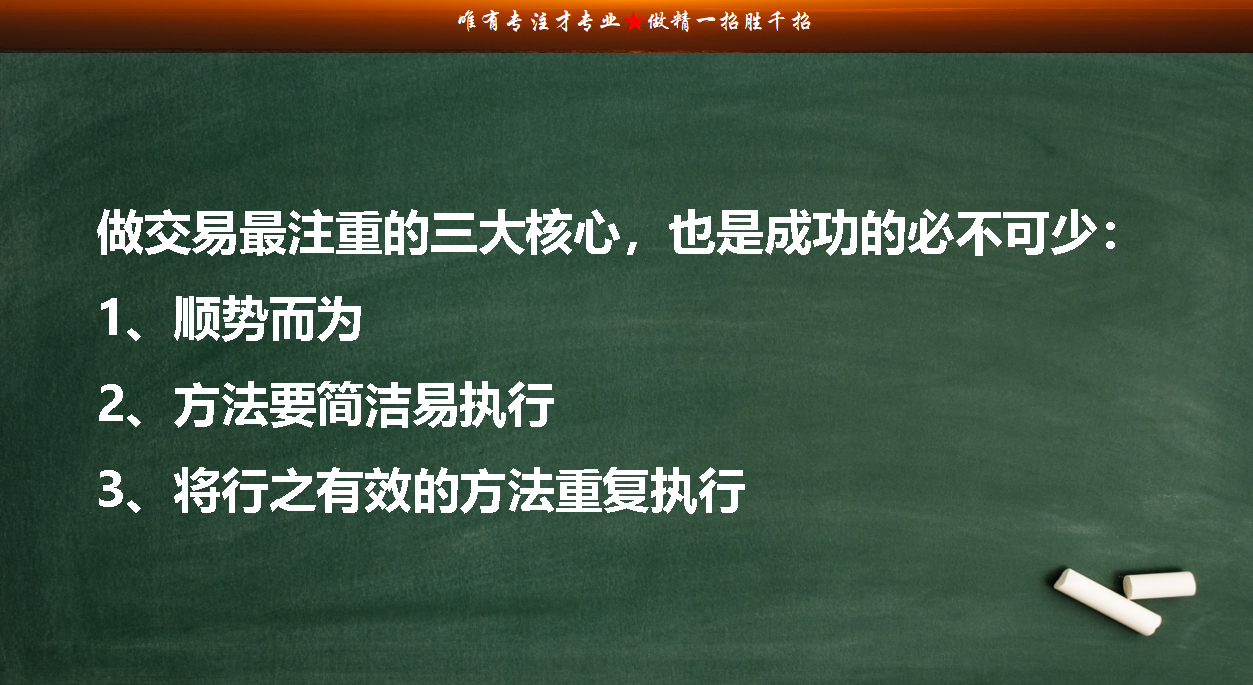 唯有专注才专业★做精一招胜千招

做交易最注重的三大核心，也是成功的必不可少：

1、顺势而为

2、方法要简洁易执行

3、将行之有效的方法重复执行